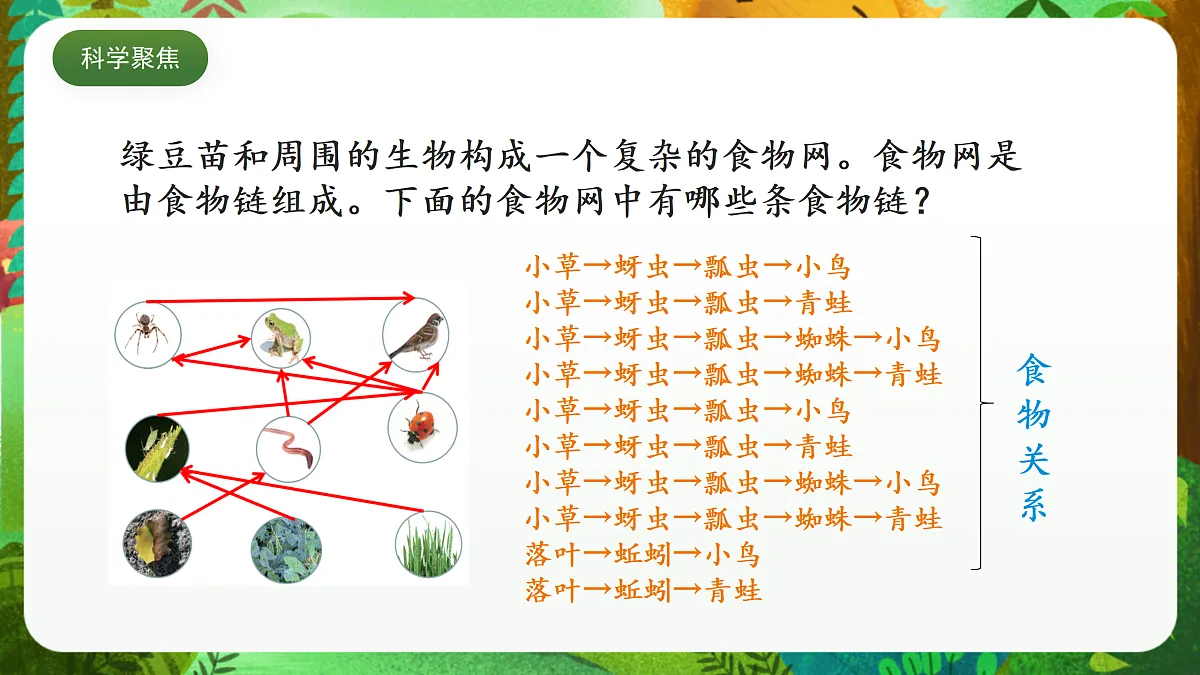 科学聚焦

绿豆苗和周围的生物构成一个复杂的食物网。食物网是由食物链组成。下面的食物网中有哪些条食物链？

小草→蚜虫→瓢虫→小鸟
小草→蚜虫→瓢虫→青蛙
小草→蚜虫→瓢虫→蜘蛛→小鸟
小草→蚜虫→瓢虫→蜘蛛→青蛙
小草→蚜虫→瓢虫→小鸟
小草→蚜虫→瓢虫→青蛙
小草→蚜虫→瓢虫→蜘蛛→小鸟
小草→蚜虫→瓢虫→蜘蛛→青蛙
落叶→蚯蚓→小鸟
落叶→蚯蚓→青蛙

食物关系